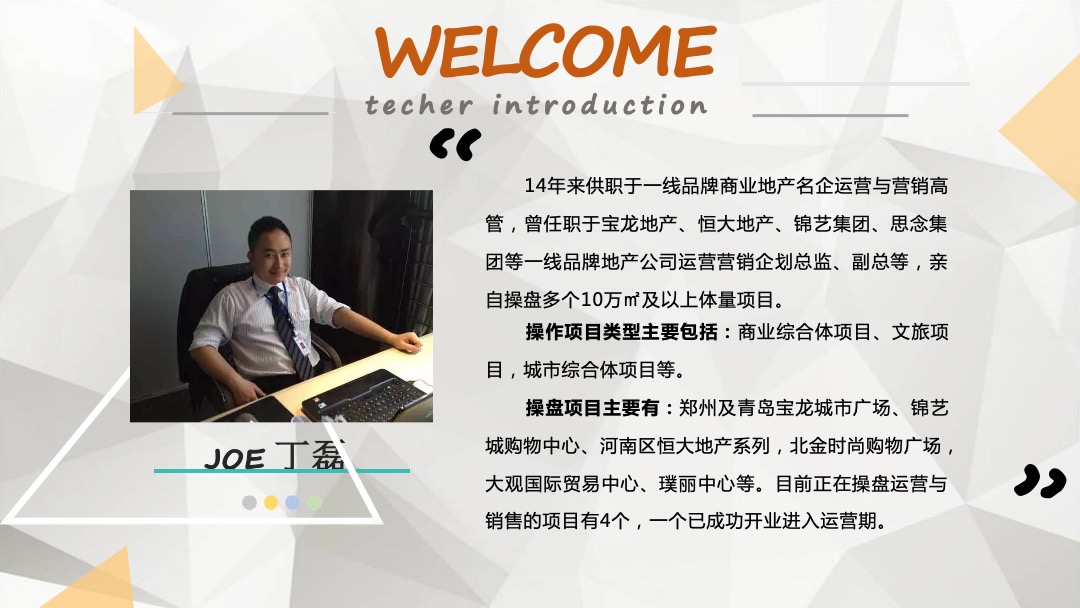 WELCOME

techer introduction

“

14年来供职于一线品牌商业地产名企运营与营销高管，曾任职于宝龙地产、恒大地产、锦艺集团、思念集团等一线品牌地产公司运营营销企划总监、副总等，亲自操盘多个10万㎡及以上体量项目。

操作项目类型主要包括：商业综合体项目、文旅项目，城市综合体项目等。

操盘项目主要有：郑州及青岛宝龙城市广场、锦艺城购物中心、河南区恒大地产系列，北金时尚购物广场，大观国际贸易中心、璞丽中心等。目前正在操盘运营与销售的项目有4个，一个已成功开业进入运营期。

”

JOE 丁磊